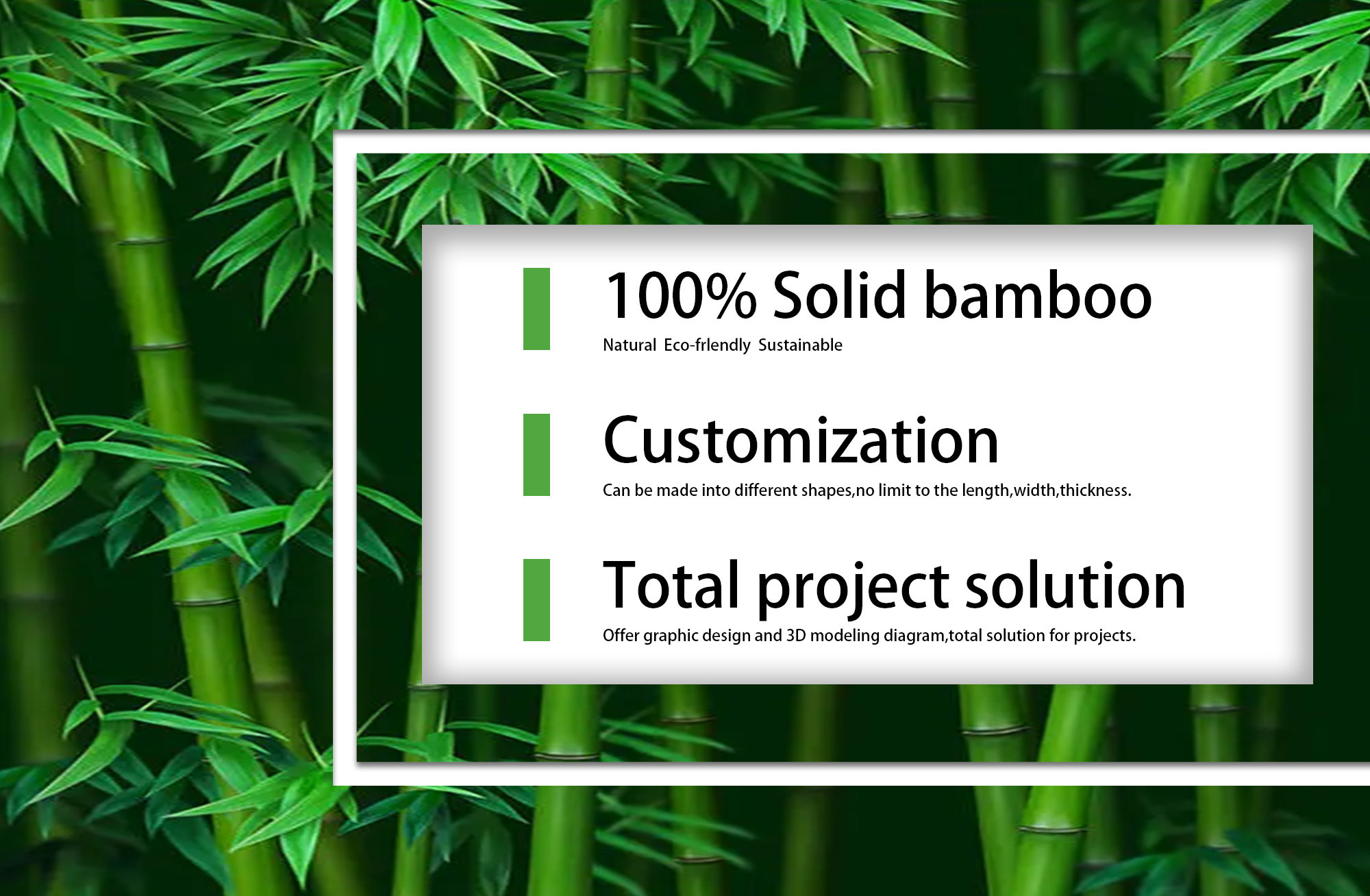 100% Solid bamboo
Natural Eco-frlendly Sustainable

Customization
Can be made into different shapes,no limit to the length,width,thickness.

Total project solution
Offer graphic design and 3D modeling diagram,total solution for projects.